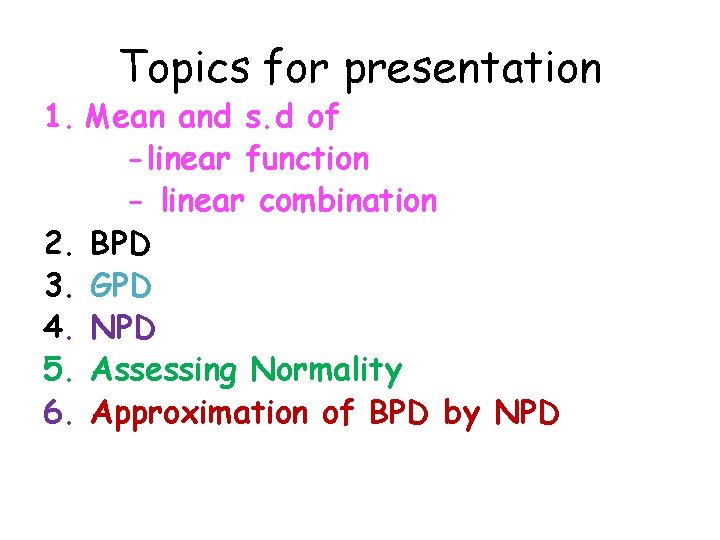 Topics for presentation

1. Mean and s.d of
-linear function
- linear combination
2. BPD
3. GPD
4. NPD
5. Assessing Normality
6. Approximation of BPD by NPD